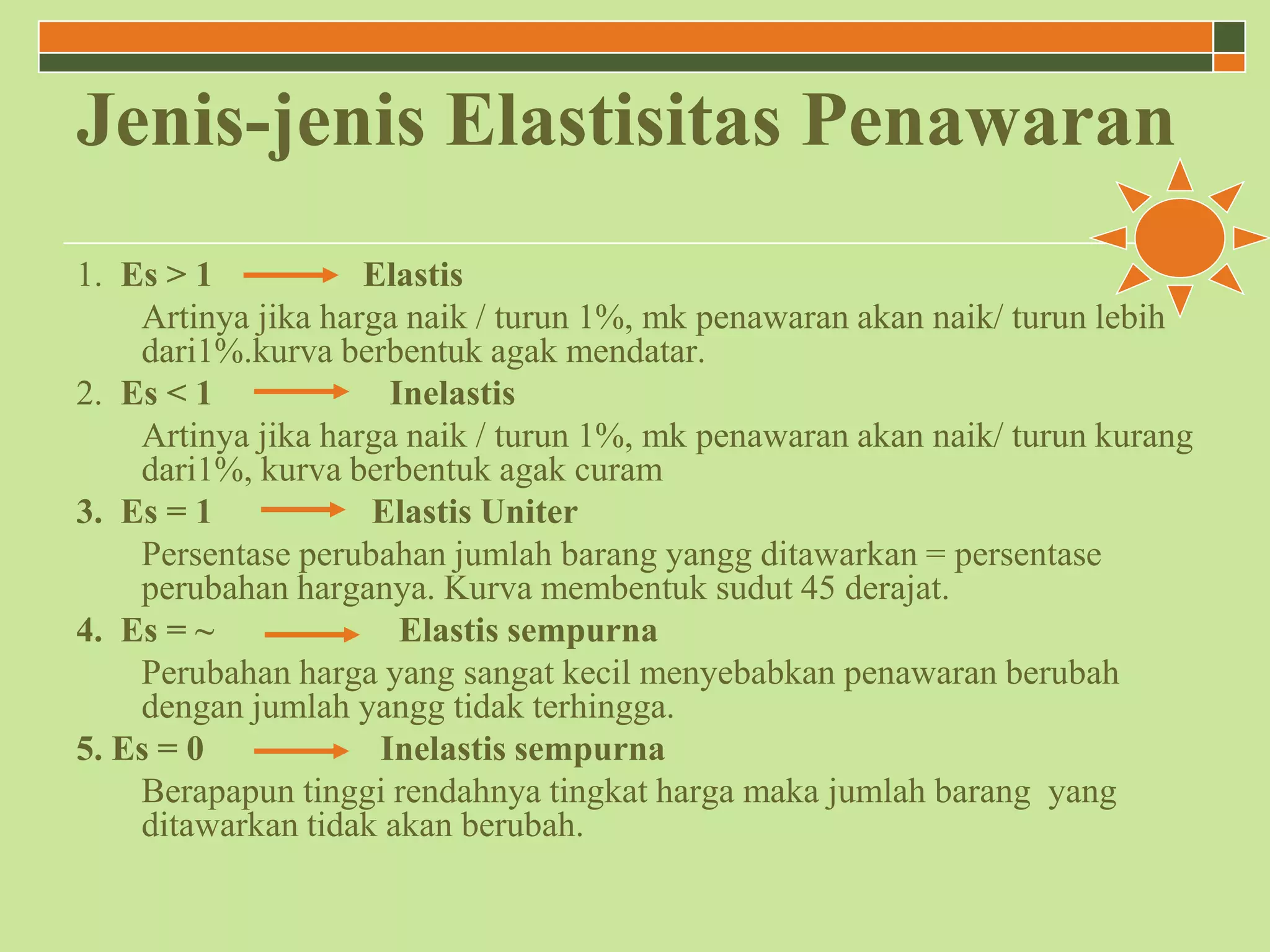 Jenis-jenis Elastisitas Penawaran

1. Es > 1 → Elastis

Artinya jika harga naik / turun 1%, mk penawaran akan naik/ turun lebih dari1%.kurva berbentuk agak mendatar.

2. Es < 1 → Inelastis

Artinya jika harga naik / turun 1%, mk penawaran akan naik/ turun kurang dari1%, kurva berbentuk agak curam

3. Es = 1 → Elastis Uniter

Persentase perubahan jumlah barang yangg ditawarkan = persentase perubahan harganya. Kurva membentuk sudut 45 derajat.

4. Es = ~ → Elastis sempurna

Perubahan harga yang sangat kecil menyebabkan penawaran berubah dengan jumlah yangg tidak terhingga.

5. Es = 0 → Inelastis sempurna

Berapapun tinggi rendahnya tingkat harga maka jumlah barang yang ditawarkan tidak akan berubah.